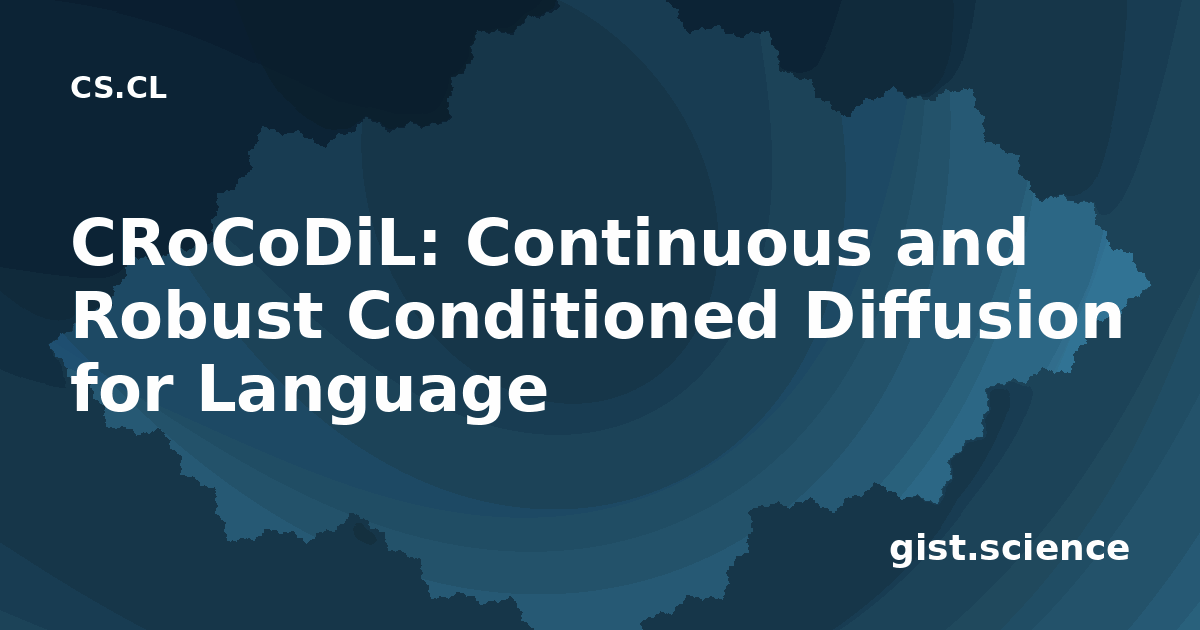 CS.CL

CRoCoDiL: Continuous and Robust Conditioned Diffusion for Language

gist.science